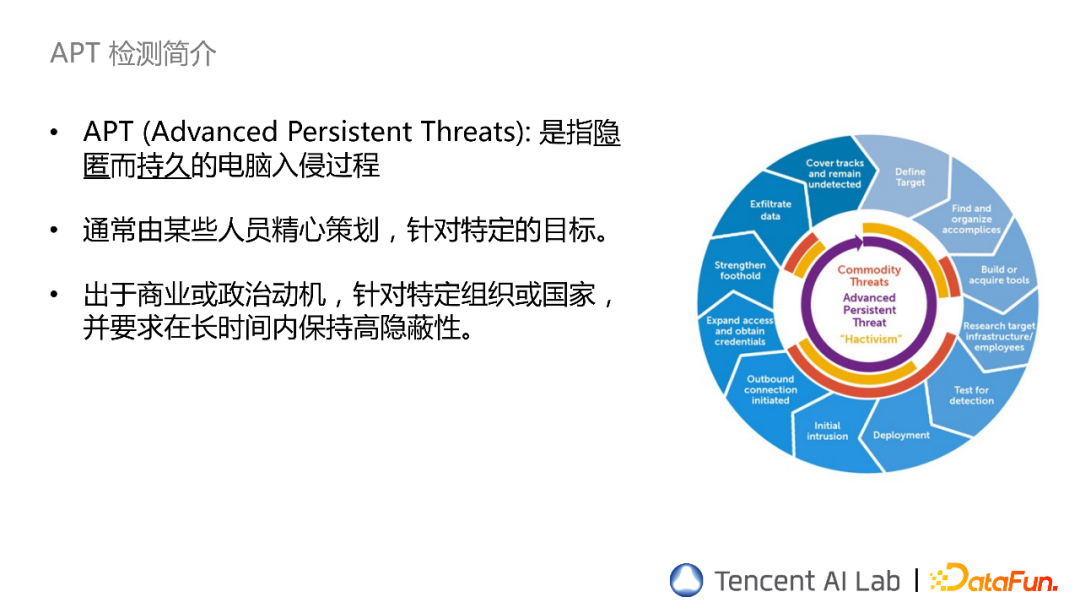 APT 检测简介

• APT (Advanced Persistent Threats): 是指隐匿而持久的电脑入侵过程

• 通常由某些人员精心策划，针对特定的目标。

• 出于商业或政治动机，针对特定组织或国家，并要求在长时间内保持高隐蔽性。

Define Target

Find and organize accomplices

Build or acquire tools

Research target infrastructure/ employees

Test for detection

Deployment

Initial intrusion

Outbound connection initiated

Expand access and obtain credentials

Strengthen foothold

Exfiltrate data

Cover tracks and remain undetected

Commodity Threats

Advanced Persistent Threat

"Hactivism"

Tencent AI Lab | DataFun.